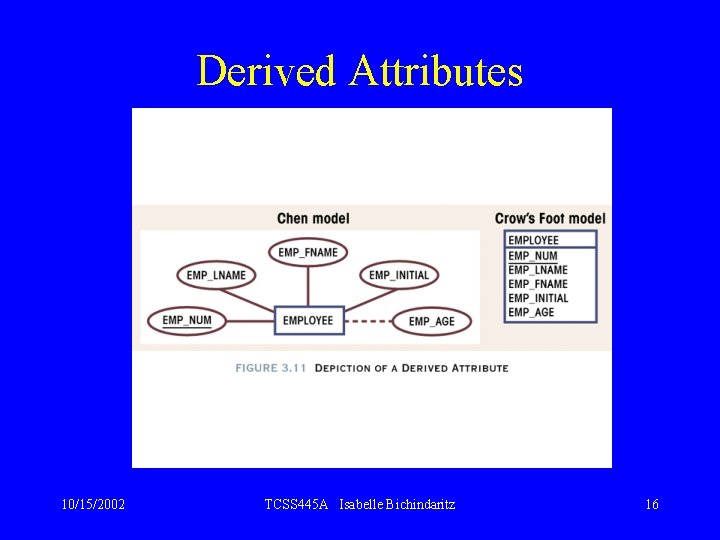 Derived Attributes

Chen model

EMP_FNAME

EMP_LNAME

EMP_INITIAL

EMP_NUM

EMPLOYEE

EMP_AGE

Crow's Foot model

EMPLOYEE

EMP_NUM
EMP_LNAME
EMP_FNAME
EMP_INITIAL
EMP_AGE

FIGURE 3.11 DEPICTION OF A DERIVED ATTRIBUTE

10/15/2002

TCSS445A Isabelle Bichindaritz

16